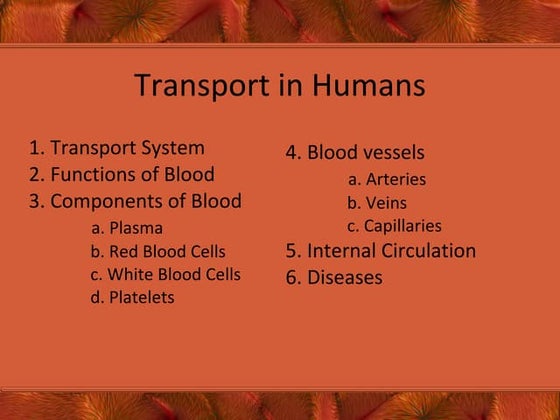 Transport in Humans

1. Transport System
2. Functions of Blood
3. Components of Blood
a. Plasma
b. Red Blood Cells
c. White Blood Cells
d. Platelets

4. Blood vessels
a. Arteries
b. Veins
c. Capillaries
5. Internal Circulation
6. Diseases